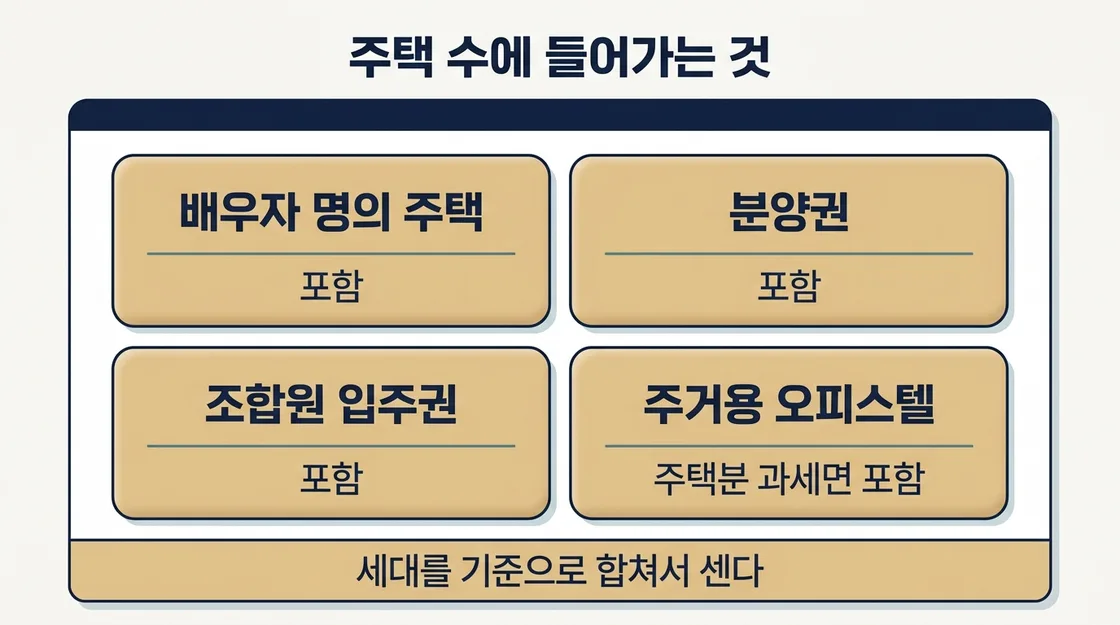 주택 수에 들어가는 것

배우자 명의 주택

포함

분양권

포함

조합원 입주권

포함

주거용 오피스텔

주택분 과세면 포함

세대를 기준으로 합쳐서 센다